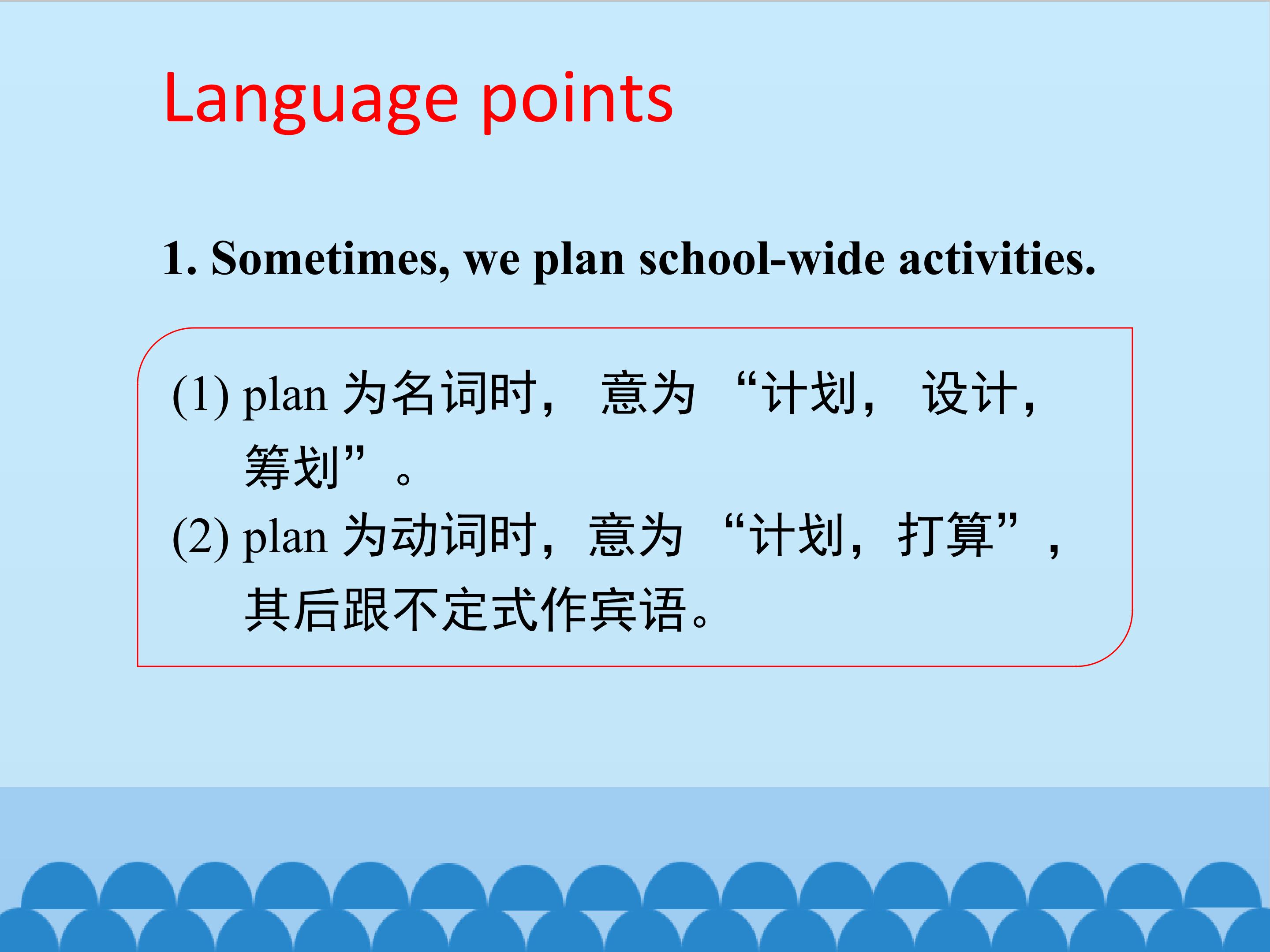 Language points

1. Sometimes, we plan school-wide activities.

(1) plan 为名词时， 意为 “计划， 设计，筹划”。
(2) plan 为动词时，意为 “计划，打算”，其后跟不定式作宾语。